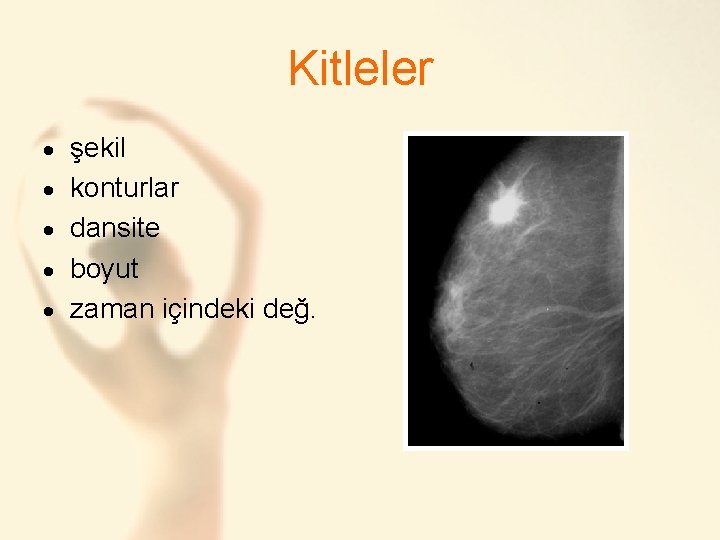 Kitleler

• şekil
• konturlar
• dansite
• boyut
• zaman içindeki değ.